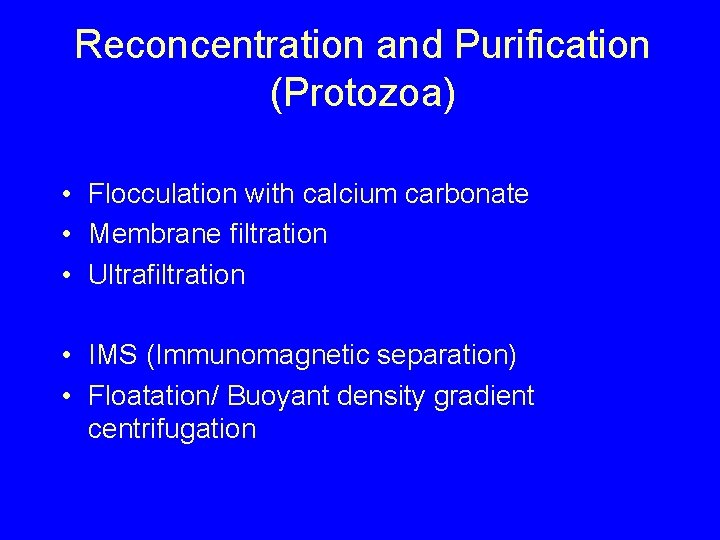 Reconcentration and Purification (Protozoa)

• Flocculation with calcium carbonate
• Membrane filtration
• Ultrafiltration

• IMS (Immunomagnetic separation)
• Floatation/ Buoyant density gradient centrifugation